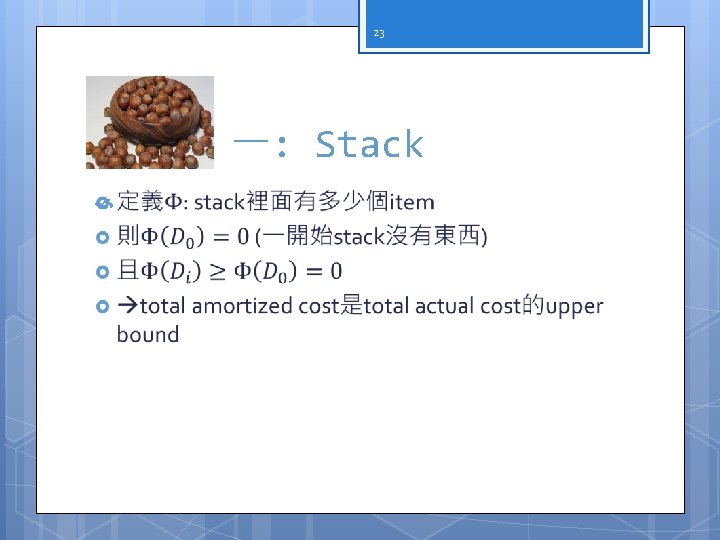 23

一: Stack

定義Φ: stack裡面有多少個item

則$\Phi(D_0) = 0$ (一開始stack沒有東西)

且$\Phi(D_i) \geq \Phi(D_0) = 0$

→total amortized cost是total actual cost的upper bound